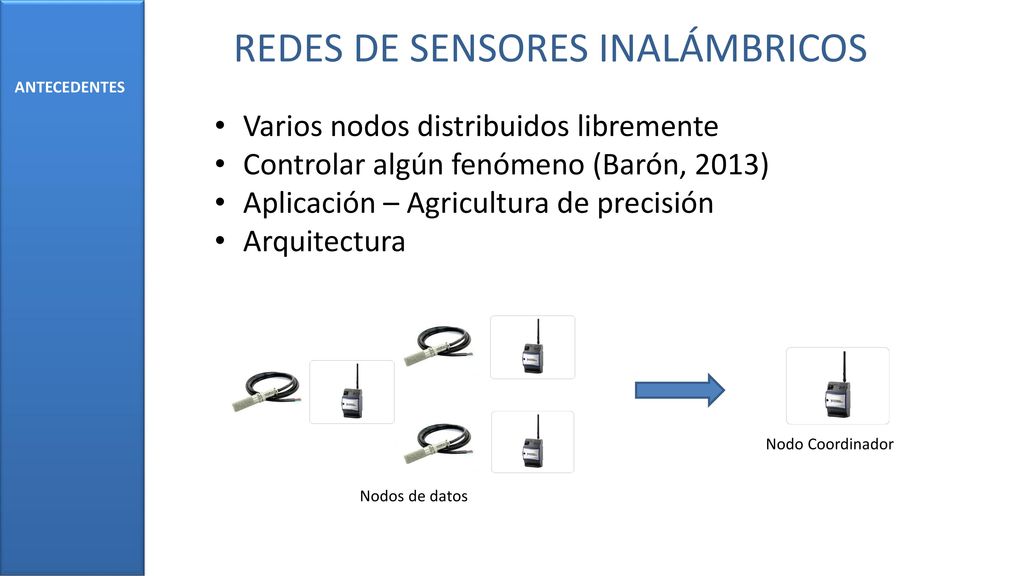 ANTECEDENTES

REDES DE SENSORES INALÁMBRICOS

• Varios nodos distribuidos libremente
• Controlar algún fenómeno (Barón, 2013)
• Aplicación – Agricultura de precisión
• Arquitectura

Nodos de datos

Nodo Coordinador